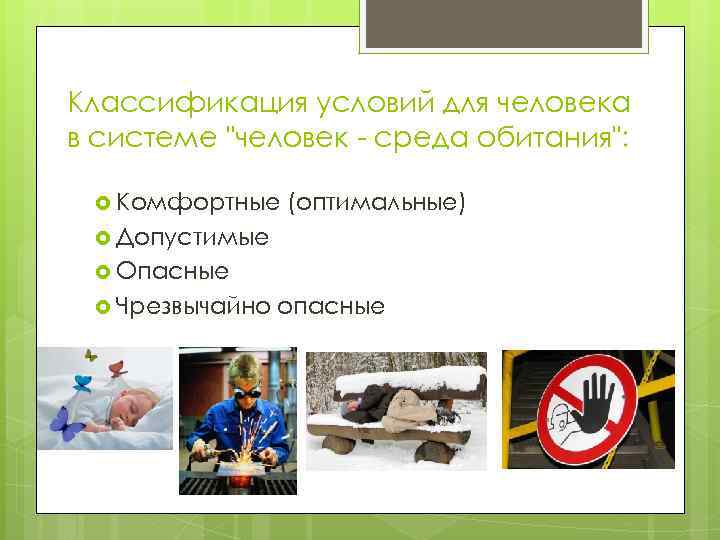 Классификация условий для человека в системе "человек - среда обитания":

Комфортные (оптимальные)
Допустимые
Опасные
Чрезвычайно опасные